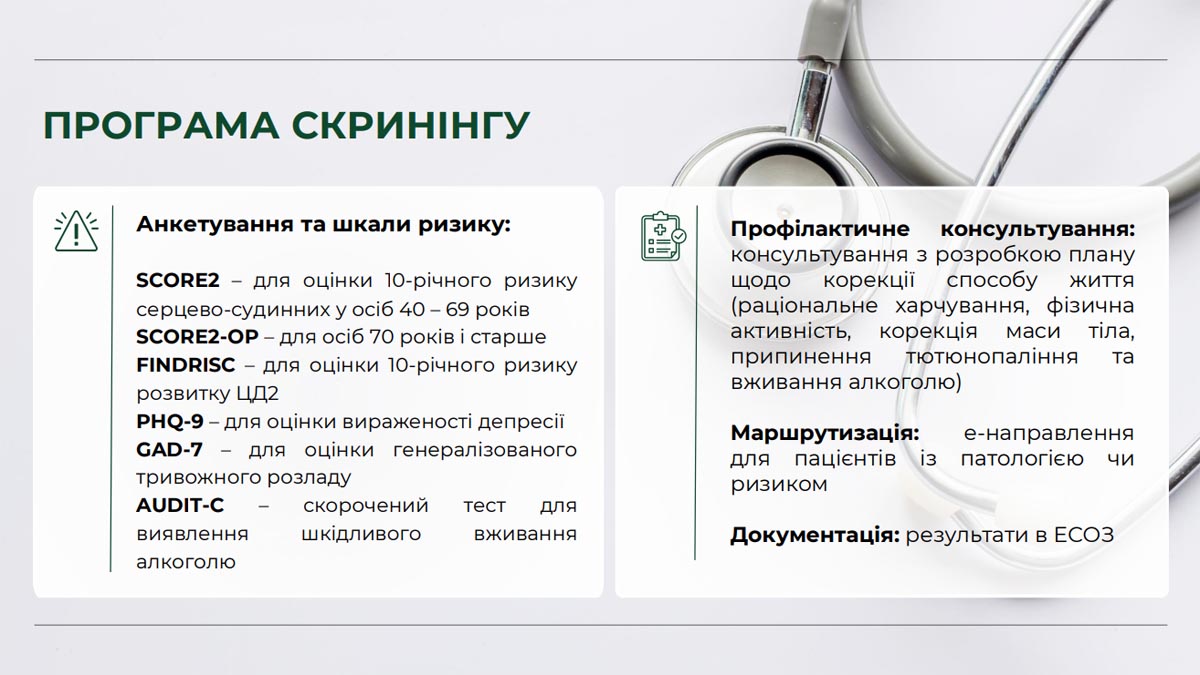 ПРОГРАМА СКРИНІНГУ

Анкетування та шкали ризику:

SCORE2 – для оцінки 10-річного ризику серцево-судинних у осіб 40 – 69 років
SCORE2-OP – для осіб 70 років і старше
FINDRISC – для оцінки 10-річного ризику розвитку ЦД2
PHQ-9 – для оцінки вираженості депресії
GAD-7 – для оцінки генералізованого тривожного розладу
AUDIT-C – скорочений тест для виявлення шкідливого вживання алкоголю

Профілактичне консультування: консультування з розробкою плану щодо корекції способу життя (раціональне харчування, фізична активність, корекція маси тіла, припинення тютюнопаління та вживання алкоголю)

Маршрутизація: е-направлення для пацієнтів із патологією чи ризиком

Документація: результати в ЕСОЗ